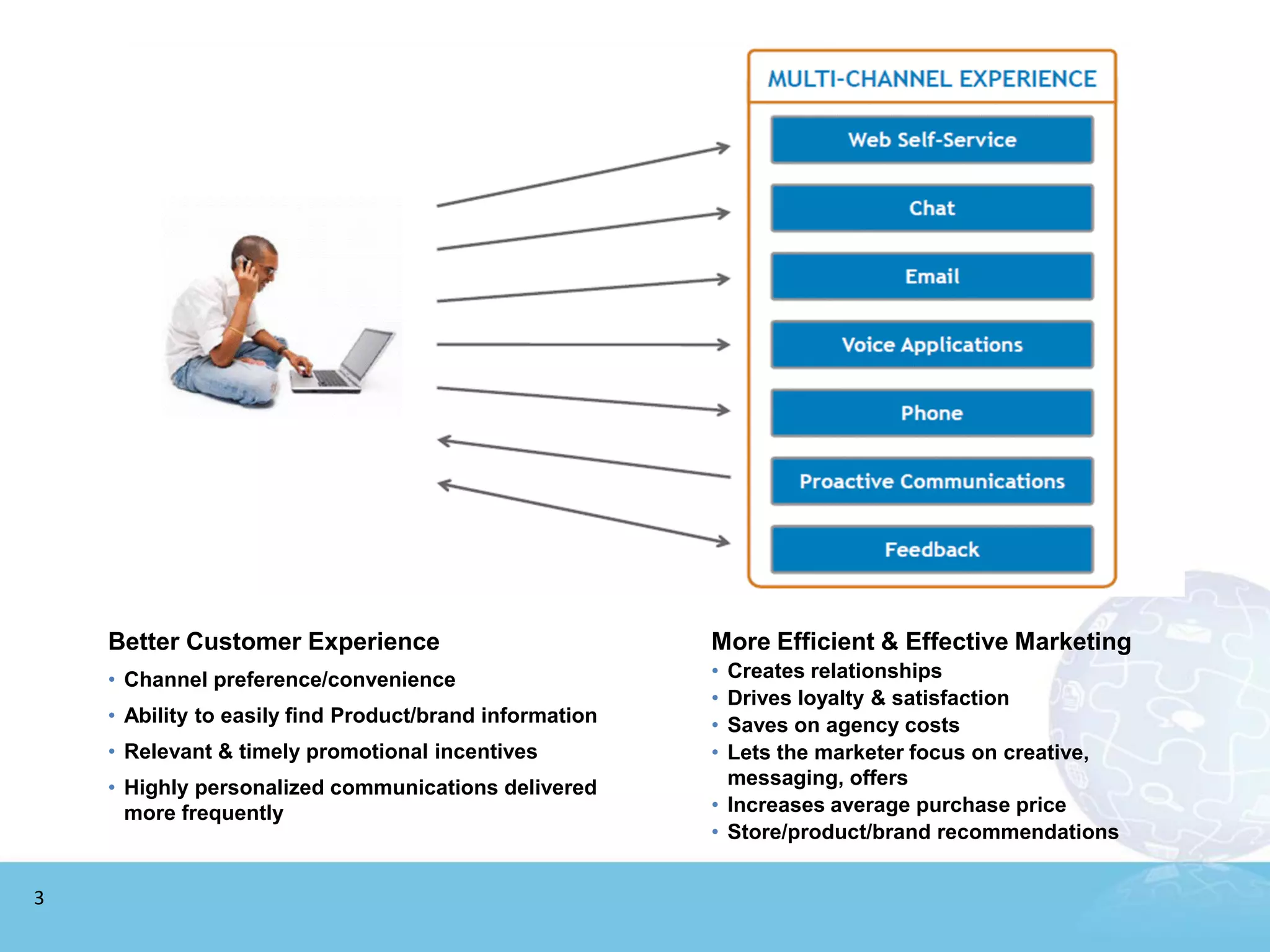 MULTI-CHANNEL EXPERIENCE

Web Self-Service

Chat

Email

Voice Applications

Phone

Proactive Communications

Feedback

Better Customer Experience

• Channel preference/convenience
• Ability to easily find Product/brand information
• Relevant & timely promotional incentives
• Highly personalized communications delivered more frequently

More Efficient & Effective Marketing

• Creates relationships
• Drives loyalty & satisfaction
• Saves on agency costs
• Lets the marketer focus on creative, messaging, offers
• Increases average purchase price
• Store/product/brand recommendations

3